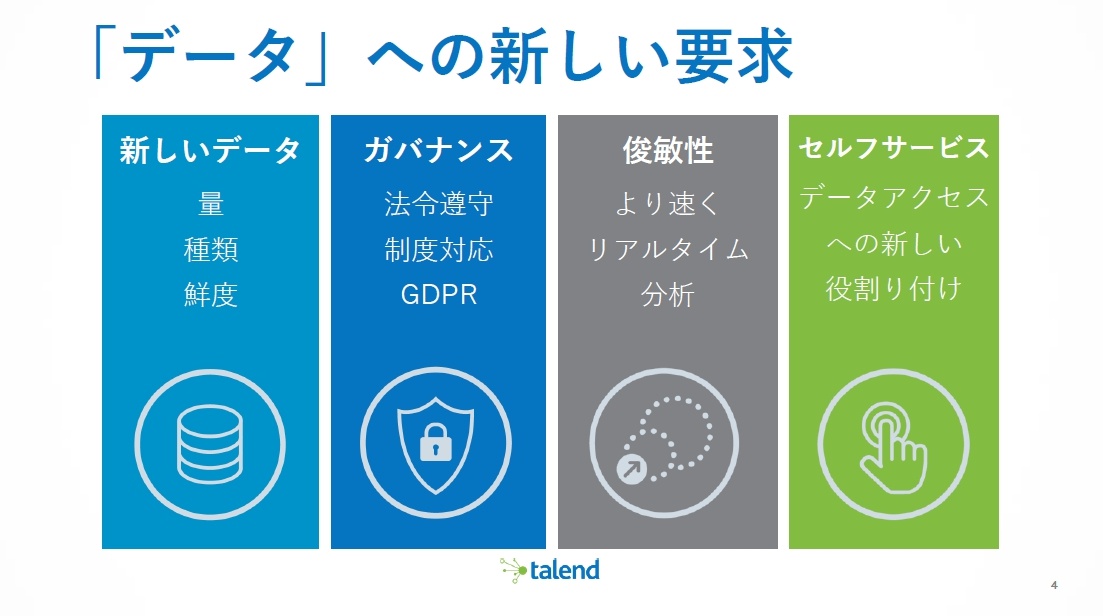 「データ」への新しい要求

新しいデータ

量
種類
鮮度

ガバナンス

法令遵守
制度対応
GDPR

俊敏性

より速く
リアルタイム
分析

セルフサービス

データアクセス
への新しい
役割り付け

talend

4